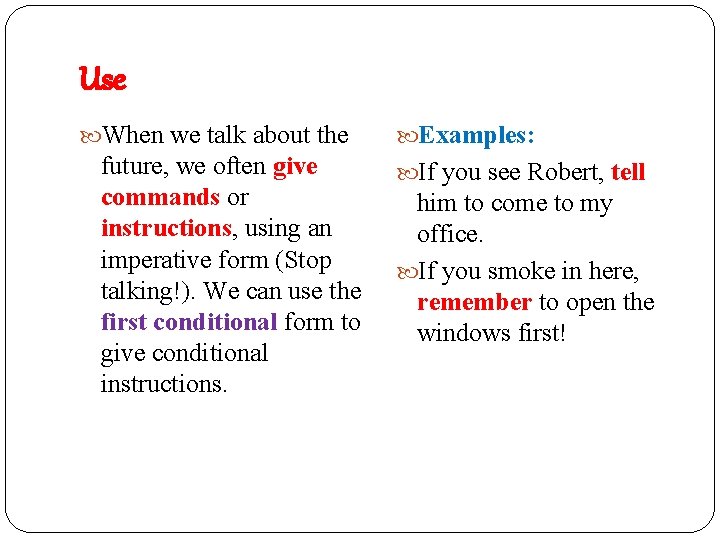 Use

When we talk about the future, we often give commands or instructions, using an imperative form (Stop talking!). We can use the first conditional form to give conditional instructions.

Examples:

If you see Robert, tell him to come to my office.

If you smoke in here, remember to open the windows first!